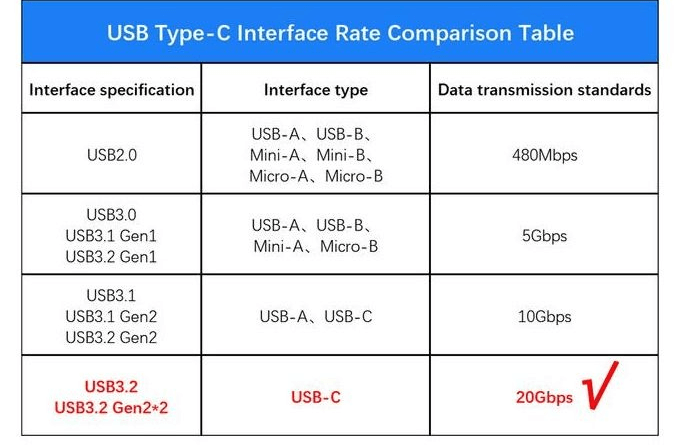 USB Type-C Interface Rate Comparison Table

| Interface specification | Interface type | Data transmission standards |
|---|---|---|
| USB2.0 | USB-A、USB-B、Mini-A、Mini-B、Micro-A、Micro-B | 480Mbps |
| USB3.0 USB3.1 Gen1 USB3.2 Gen1 | USB-A、USB-B、Mini-A、Micro-B | 5Gbps |
| USB3.1 USB3.1 Gen2 USB3.2 Gen2 | USB-A、USB-C | 10Gbps |
| USB3.2 USB3.2 Gen2*2 | USB-C | 20Gbps √ |